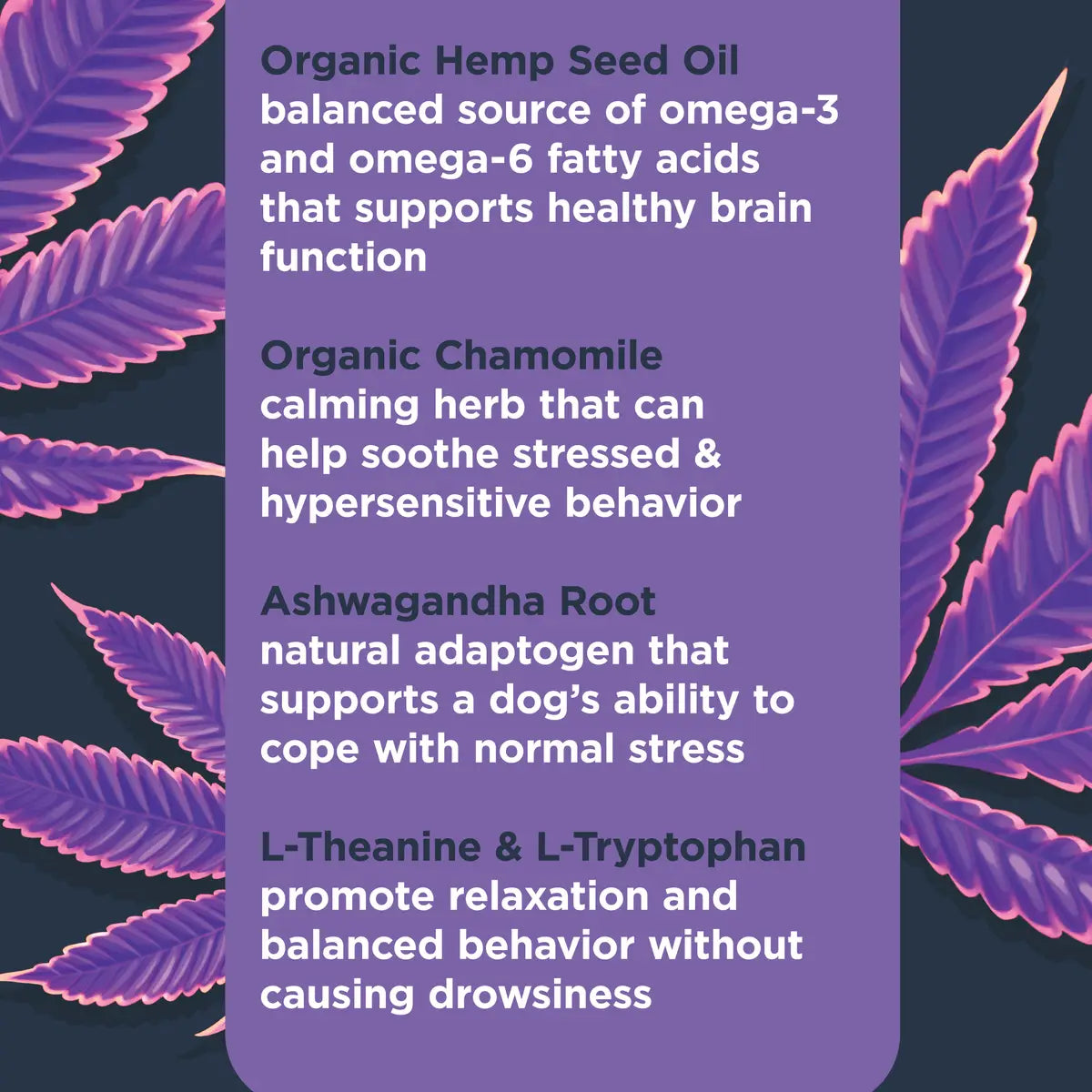 Organic Hemp Seed Oil
balanced source of omega-3 and omega-6 fatty acids that supports healthy brain function

Organic Chamomile
calming herb that can help soothe stressed & hypersensitive behavior

Ashwagandha Root
natural adaptogen that supports a dog's ability to cope with normal stress

L-Theanine & L-Tryptophan
promote relaxation and balanced behavior without causing drowsiness